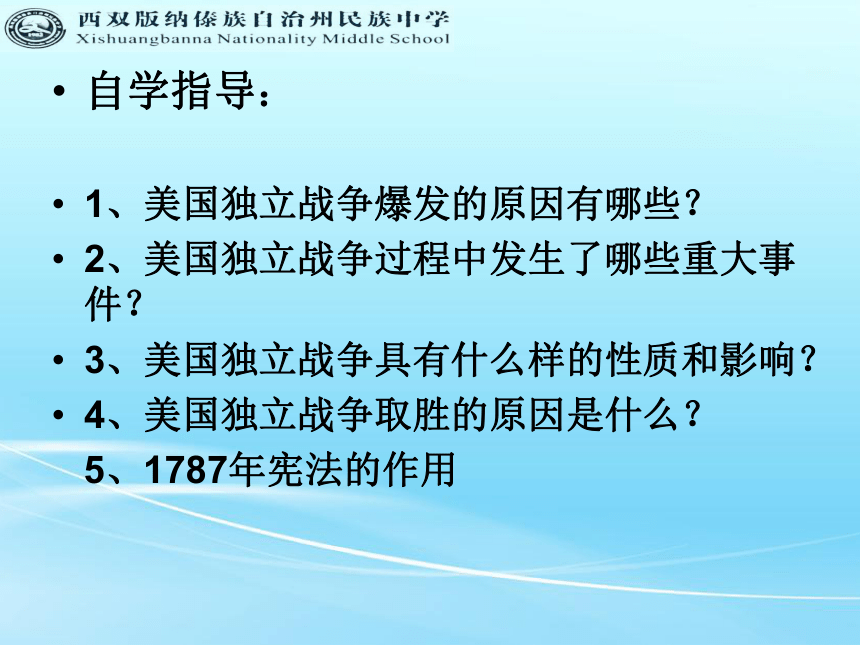 西双版纳傣族自治州民族中学
Xishuangbanna Nationality Middle School

• 自学指导：

• 1、美国独立战争爆发的原因有哪些？
• 2、美国独立战争过程中发生了哪些重大事件？
• 3、美国独立战争具有什么样的性质和影响？
• 4、美国独立战争取胜的原因是什么？
5、1787年宪法的作用